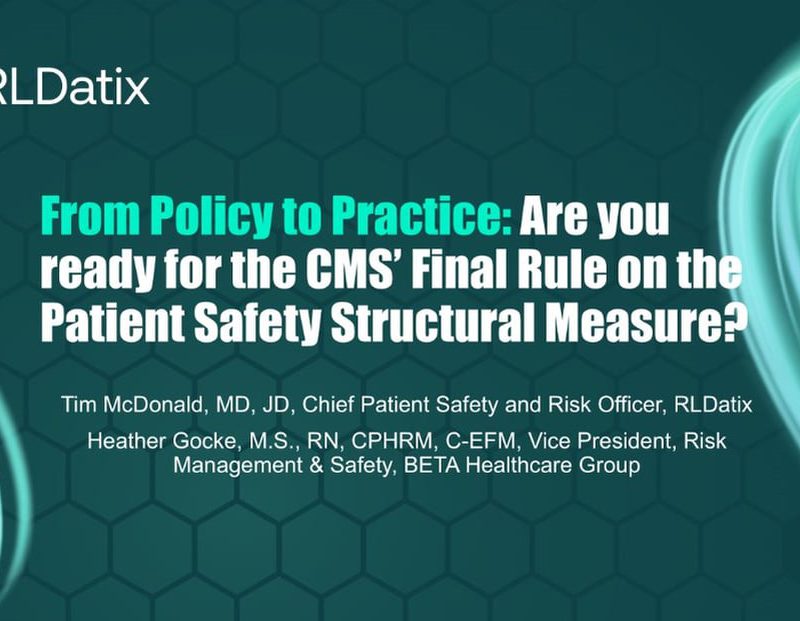 RLDatix

From Policy to Practice: Are you ready for the CMS' Final Rule on the Patient Safety Structural Measure?

Tim McDonald, MD, JD, Chief Patient Safety and Risk Officer, RLDatix

Heather Gocke, M.S., RN, CPHRM, C-EFM, Vice President, Risk Management & Safety, BETA Healthcare Group